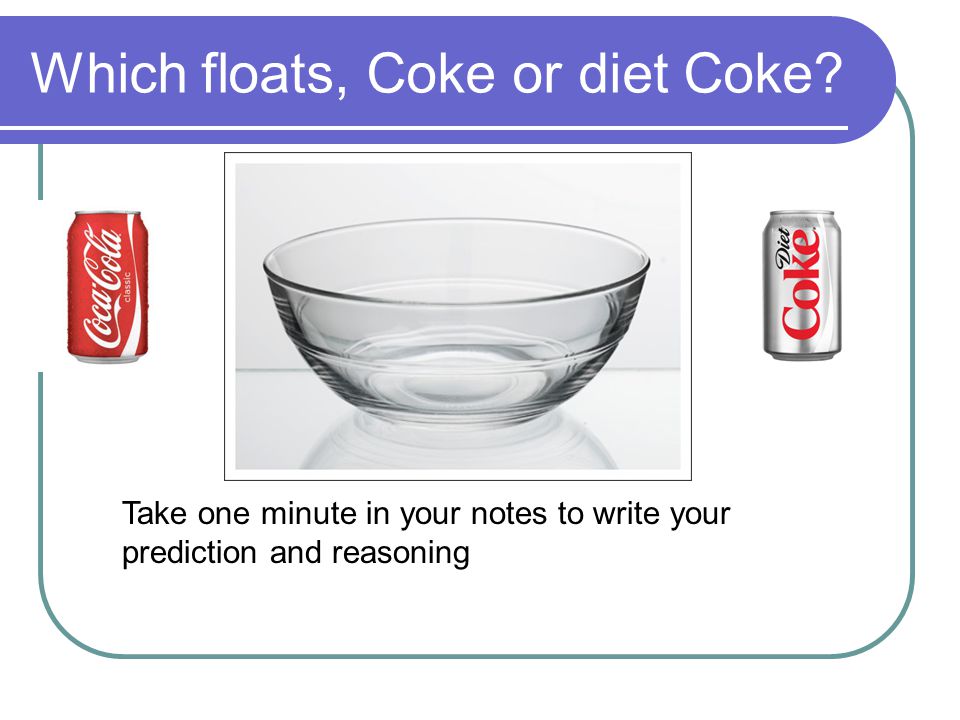 Which floats, Coke or diet Coke?

Coca-Cola classic

Diet Coke

Take one minute in your notes to write your prediction and reasoning